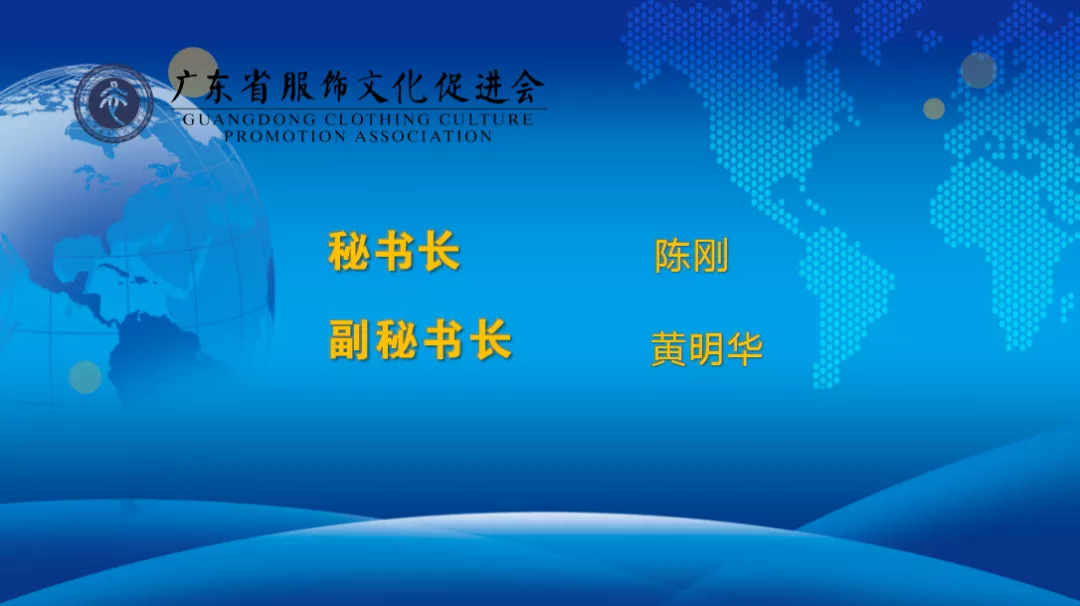 广东省服饰文化促进会
GUANGDONG CLOTHING CULTURE PROMOTION ASSOCIATION

秘书长 陈刚

副秘书长 黄明华